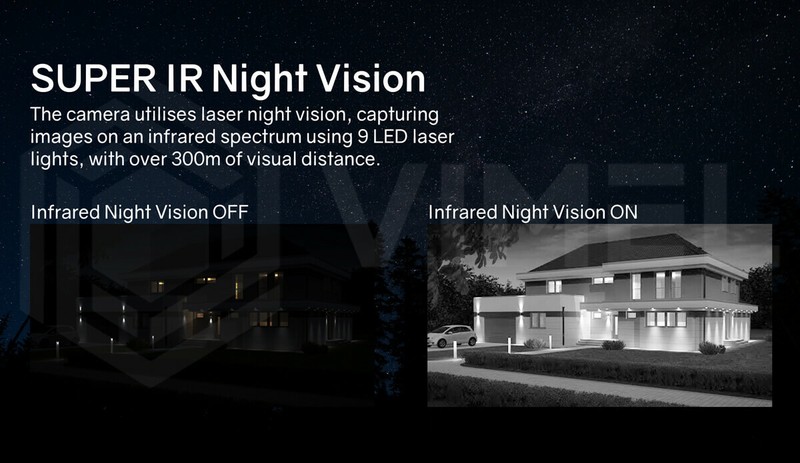 SUPER IR Night Vision
The camera utilises laser night vision, capturing images on an infrared spectrum using 9 LED laser lights, with over 300m of visual distance.

Infrared Night Vision OFF

Infrared Night Vision ON

VIMEL